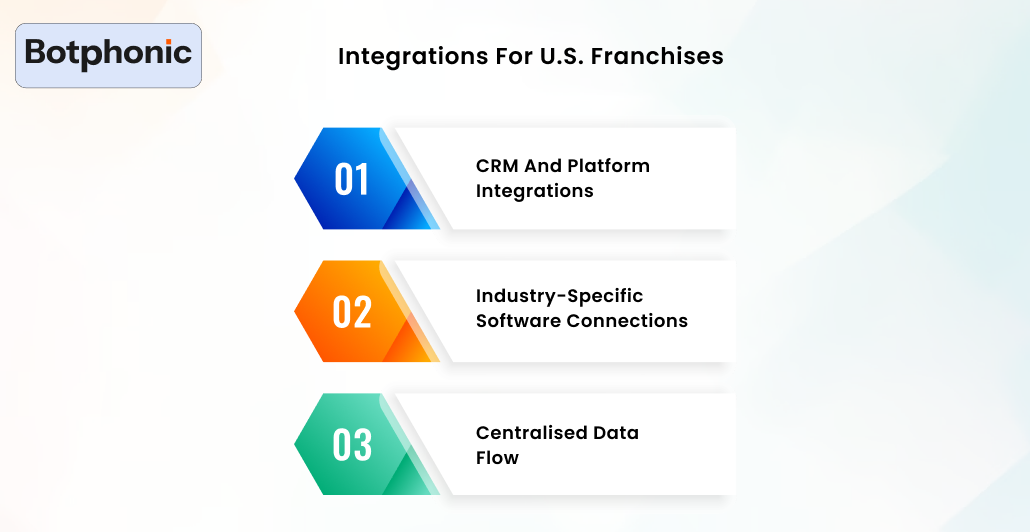 Botphonic

Integrations For U.S. Franchises

01 CRM And Platform Integrations

02 Industry-Specific Software Connections

03 Centralised Data Flow